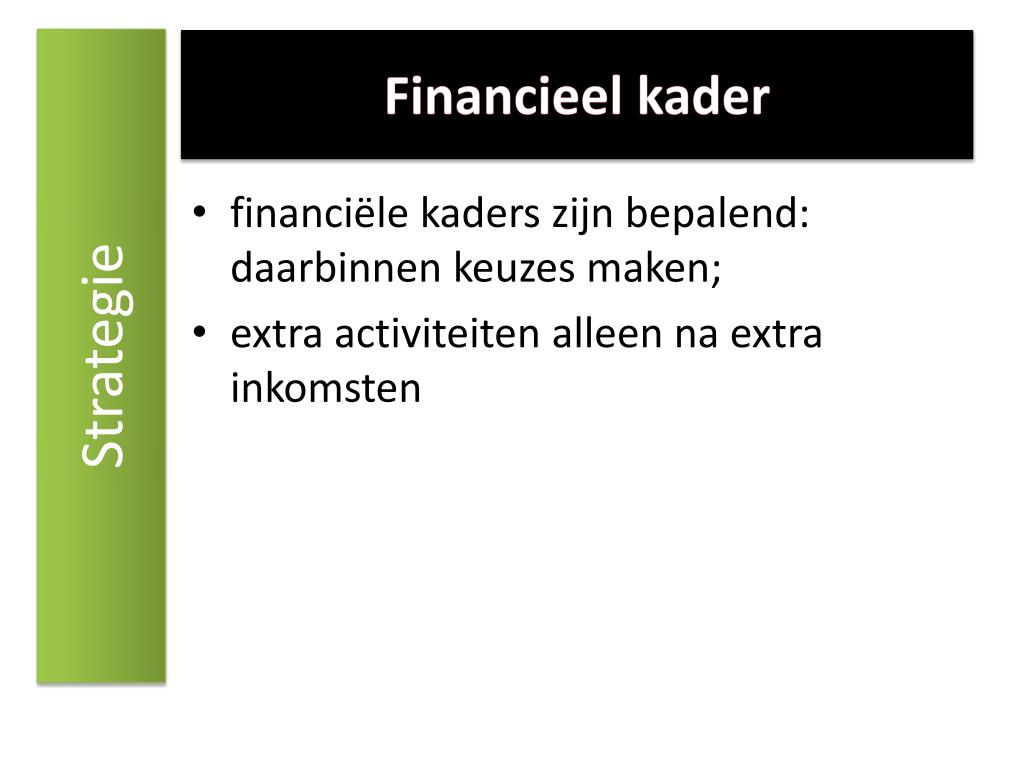 Strategie

Financieel kader

• financiële kaders zijn bepalend: daarbinnen keuzes maken;
• extra activiteiten alleen na extra inkomsten